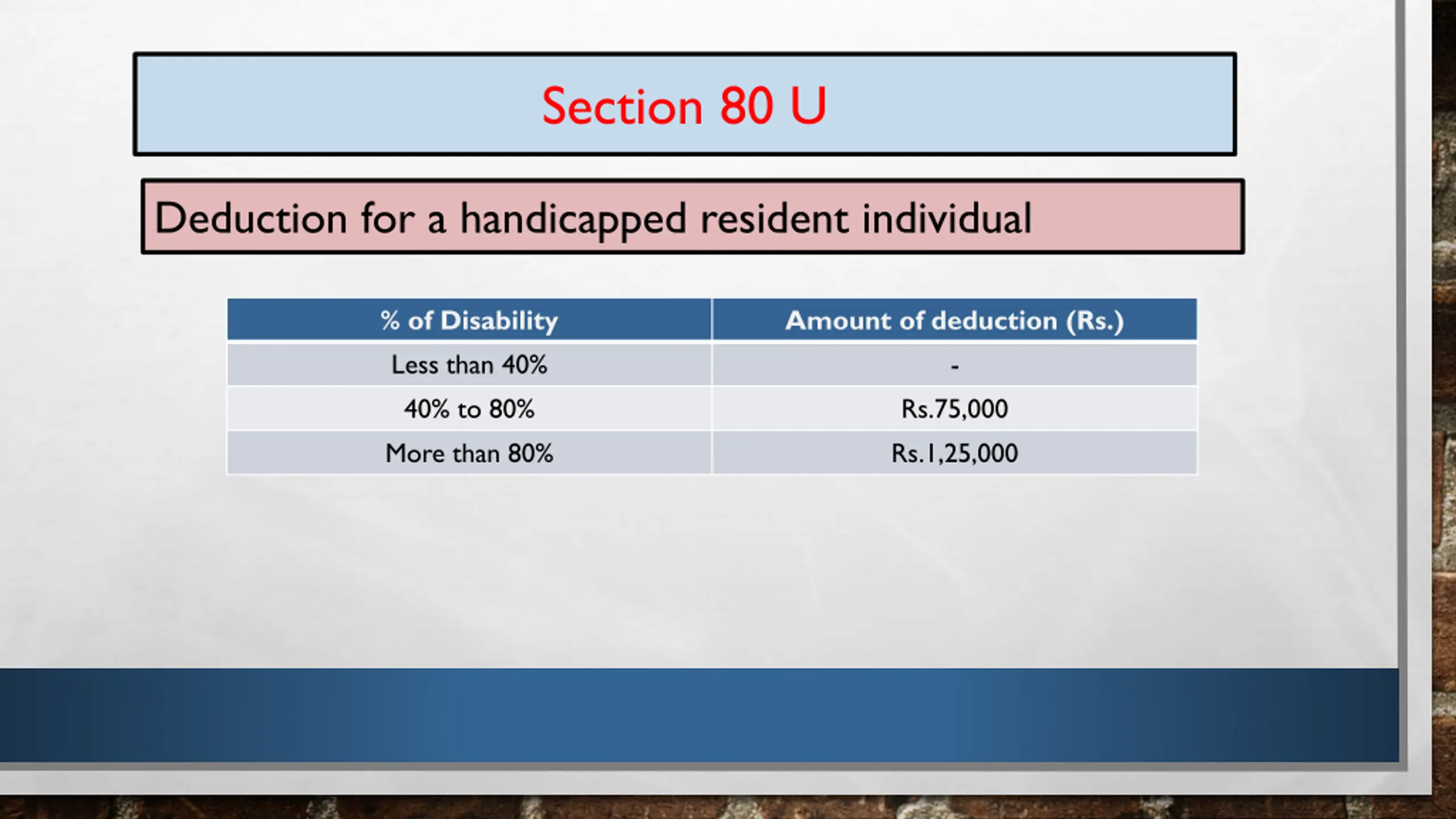 Section 80 U

Deduction for a handicapped resident individual

| % of Disability | Amount of deduction (Rs.) |
|---|---|
| Less than 40% | - |
| 40% to 80% | Rs.75,000 |
| More than 80% | Rs.1,25,000 |